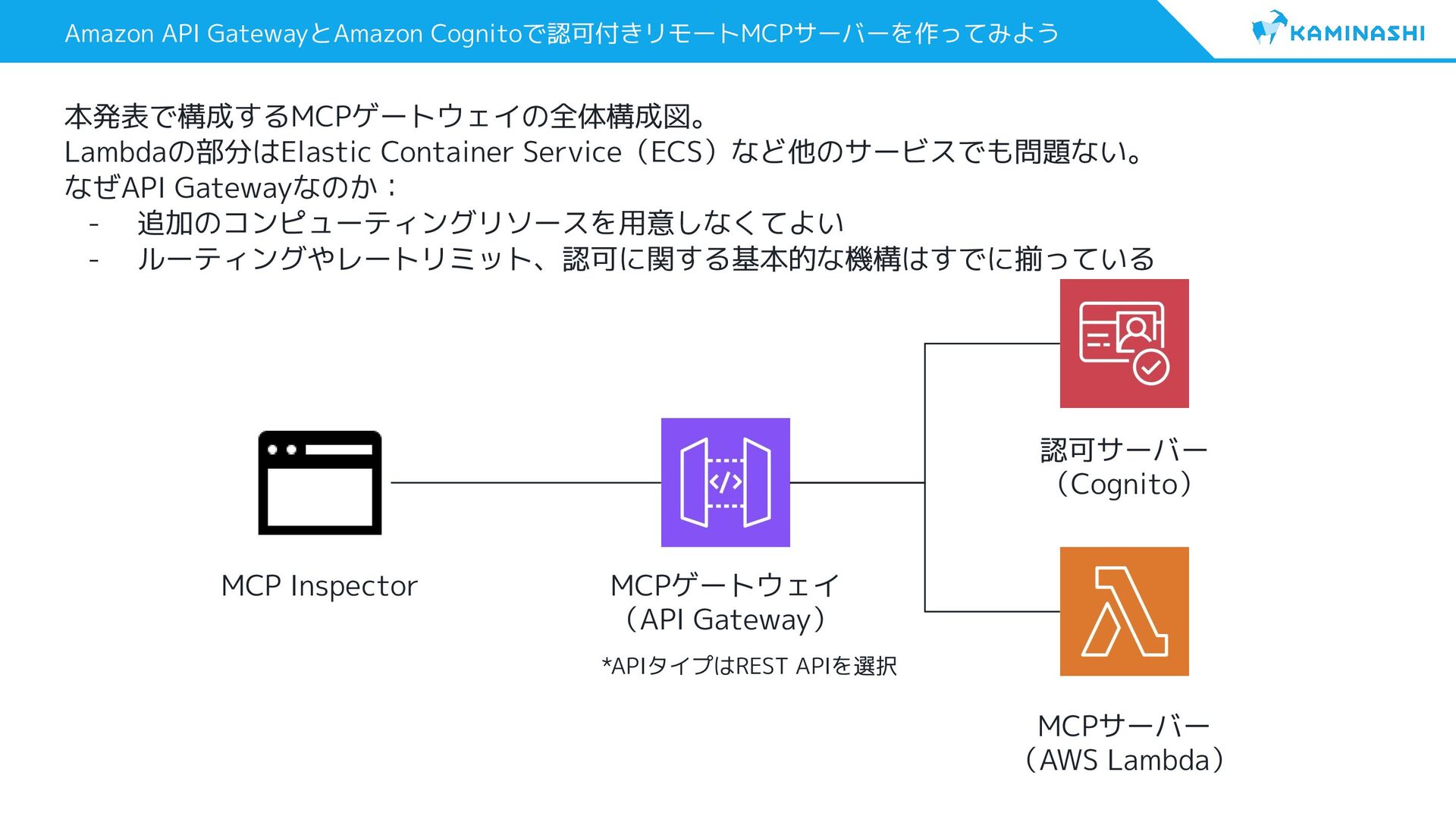 Amazon API GatewayとAmazon Cognitoで認可付きリモートMCPサーバーを作ってみよう

KAMINASHI

本発表で構成するMCPゲートウェイの全体構成図。
Lambdaの部分はElastic Container Service（ECS）など他のサービスでも問題ない。
なぜAPI Gatewayなのか：
- 追加のコンピューティングリソースを用意しなくてよい
- ルーティングやレートリミット、認可に関する基本的な機構はすでに揃っている

MCP Inspector

MCPゲートウェイ
（API Gateway）

*APIタイプはREST APIを選択

認可サーバー
（Cognito）

MCPサーバー
（AWS Lambda）